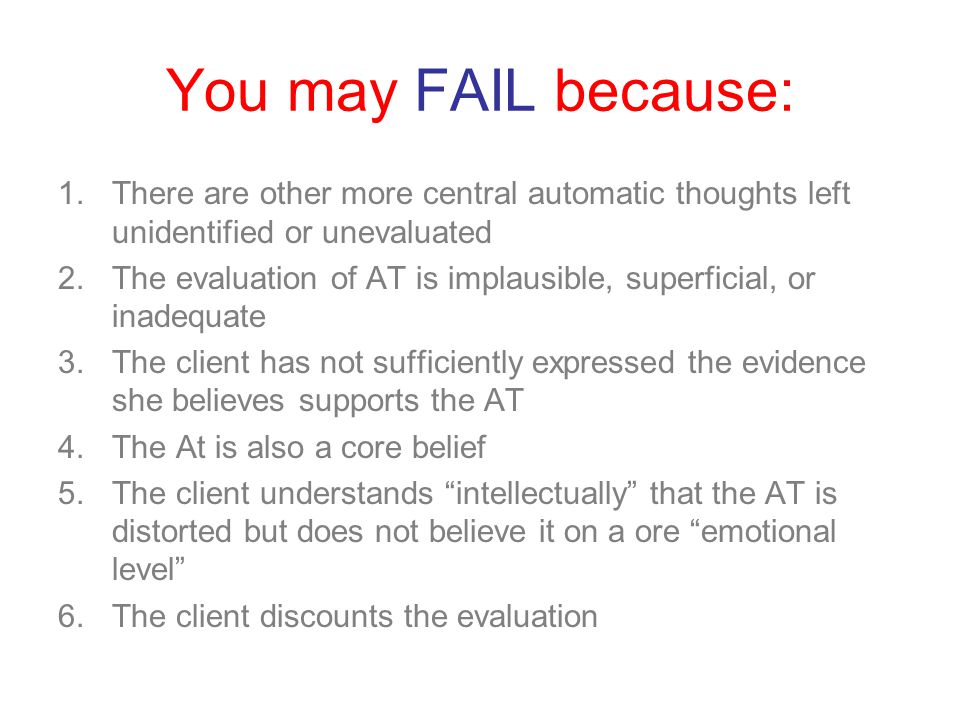 You may FAIL because:

1. There are other more central automatic thoughts left unidentified or unevaluated
2. The evaluation of AT is implausible, superficial, or inadequate
3. The client has not sufficiently expressed the evidence she believes supports the AT
4. The At is also a core belief
5. The client understands “intellectually” that the AT is distorted but does not believe it on a ore “emotional level”
6. The client discounts the evaluation